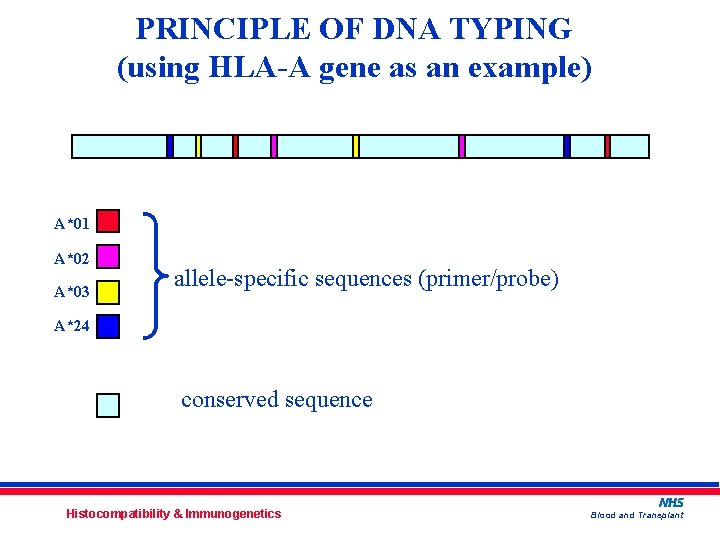 PRINCIPLE OF DNA TYPING
(using HLA-A gene as an example)

A*01
A*02
A*03
A*24

allele-specific sequences (primer/probe)

conserved sequence

Histocompatibility & Immunogenetics

NHS
Blood and Transplant